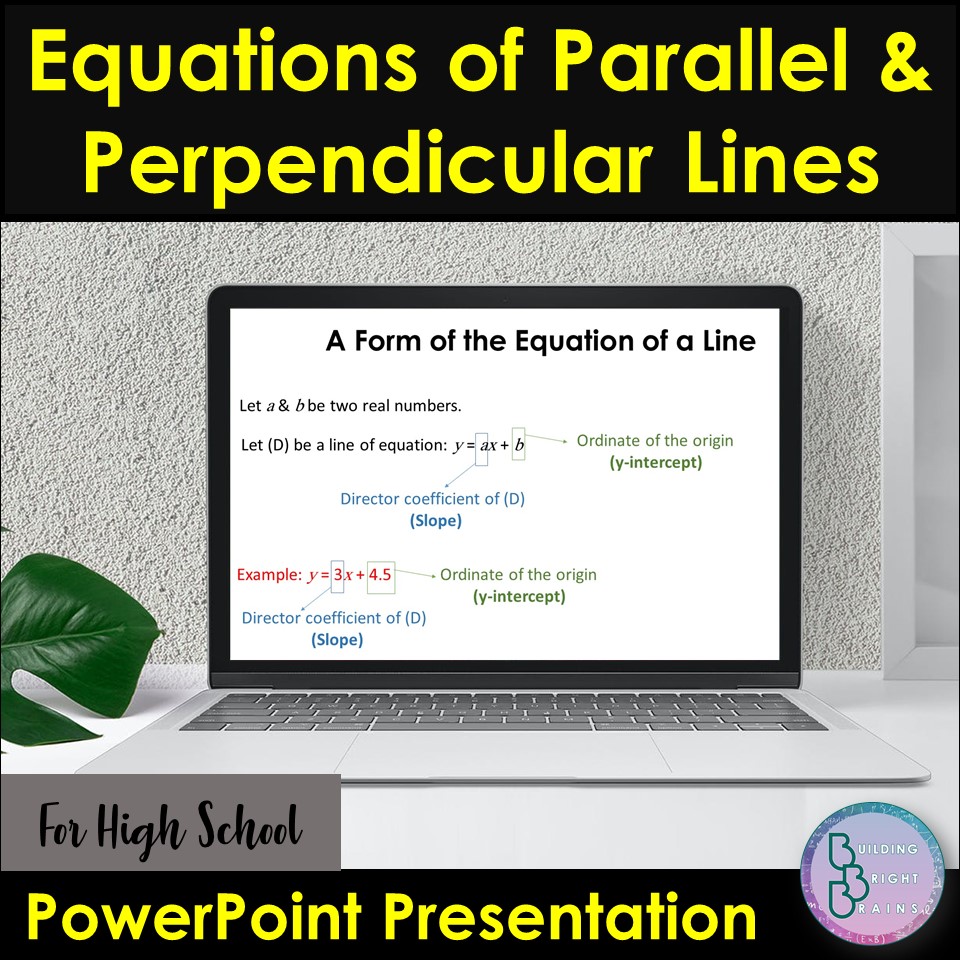 Equations of Parallel & Perpendicular Lines

A Form of the Equation of a Line

Let $a$ & $b$ be two real numbers.

Let (D) be a line of equation: $y = ax + b$

Ordinate of the origin
(y-intercept)

Director coefficient of (D)
(Slope)

Example: $y = 3x + 4.5$

Ordinate of the origin
(y-intercept)

Director coefficient of (D)
(Slope)

For High School

PowerPoint Presentation

BUILDING BRIGHT BRAINS